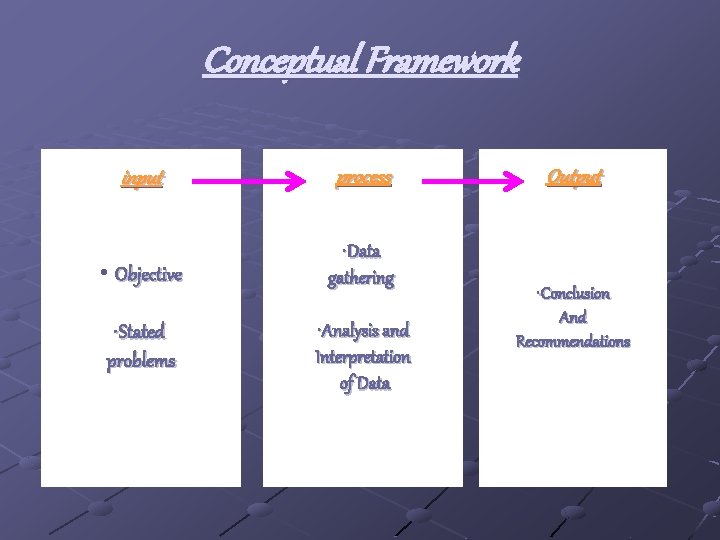 Conceptual Framework

input

• Objective

·Stated problems

process

·Data gathering

·Analysis and Interpretation of Data

Output

·Conclusion And Recommendations